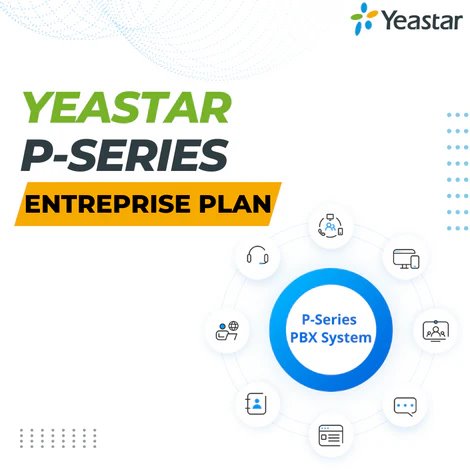 Yeastar

YEASTAR
P-SERIES
ENTREPRISE PLAN

P-Series
PBX System